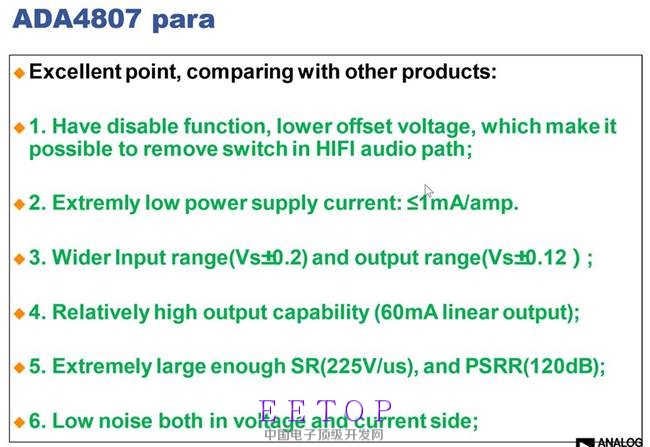 ADA4807 para

Excellent point, comparing with other products:

1. Have disable function, lower offset voltage, which make it possible to remove switch in HIFI audio path;

2. Extremly low power supply current: ≤1mA/amp.

3. Wider Input range(Vs±0.2) and output range(Vs±0.12 ) ;

4. Relatively high output capability (60mA linear output);

5. Extremely large enough SR(225V/us), and PSRR(120dB);

6. Low noise both in voltage and current side;

EETOP
中国电子顶级开发网

ANALOG